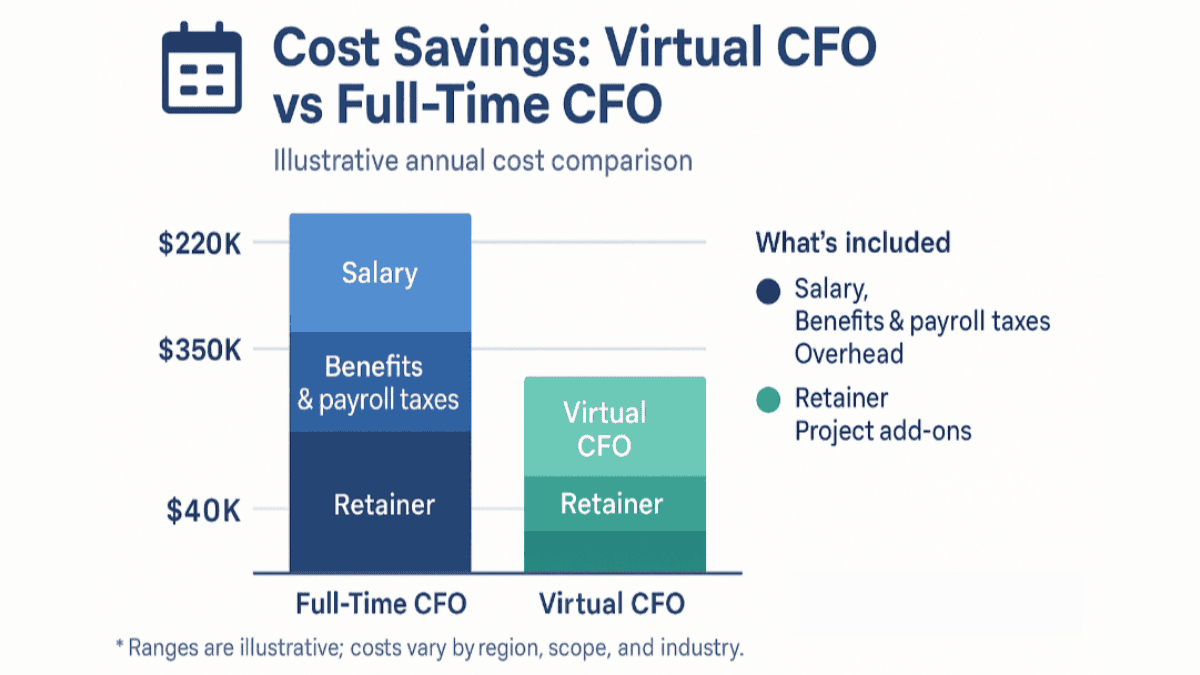 Cost Savings: Virtual CFO vs Full-Time CFO

Illustrative annual cost comparison

$220K

$350K

$40K

Salary

Benefits & payroll taxes

Retainer

Virtual CFO

Retainer

Full-Time CFO

Virtual CFO

What's included

Salary, Benefits & payroll taxes Overhead

Retainer Project add-ons

* Ranges are illustrative; costs vary by region, scope, and industry.